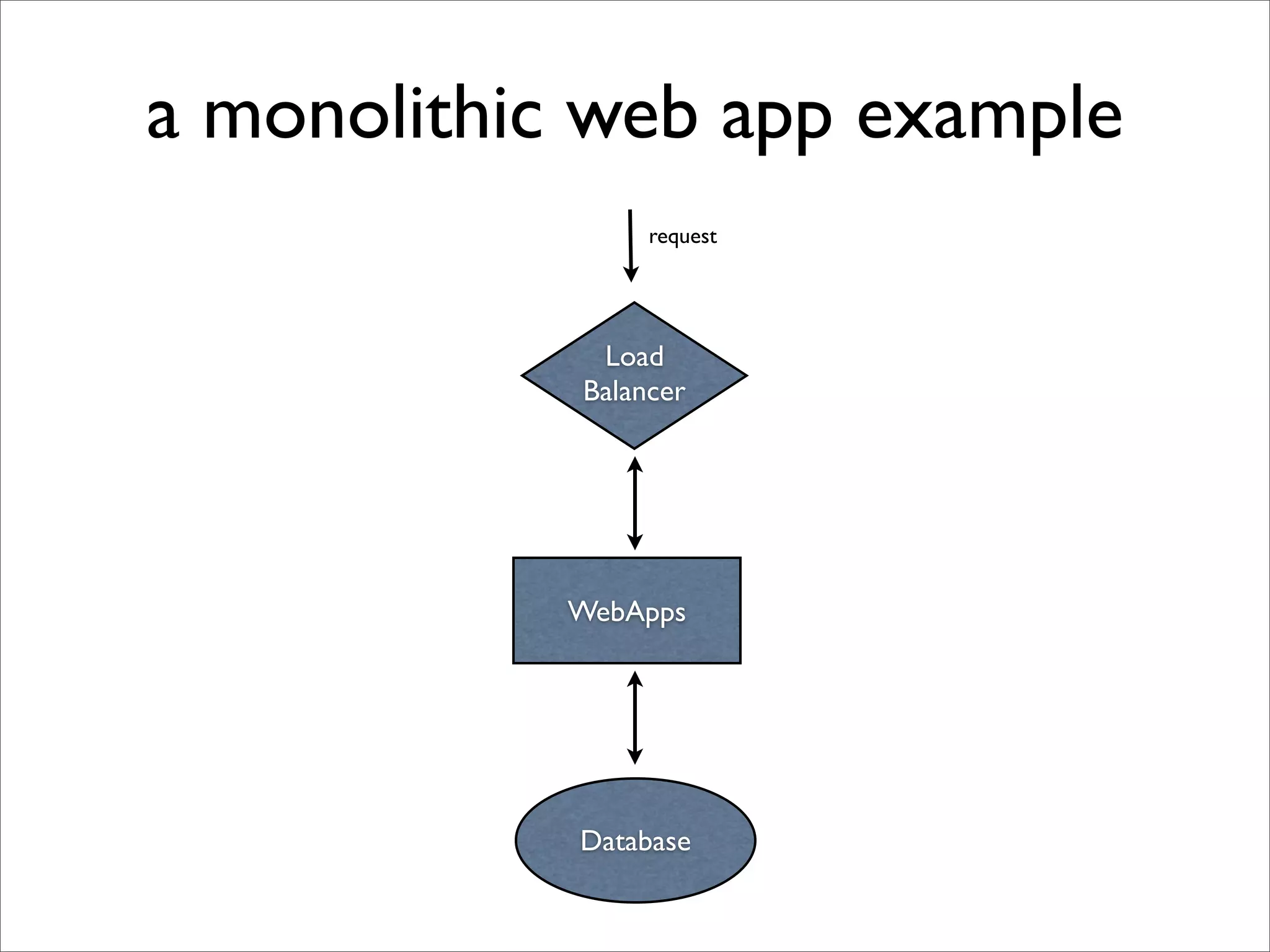 a monolithic web app example

request

Load Balancer

WebApps

Database